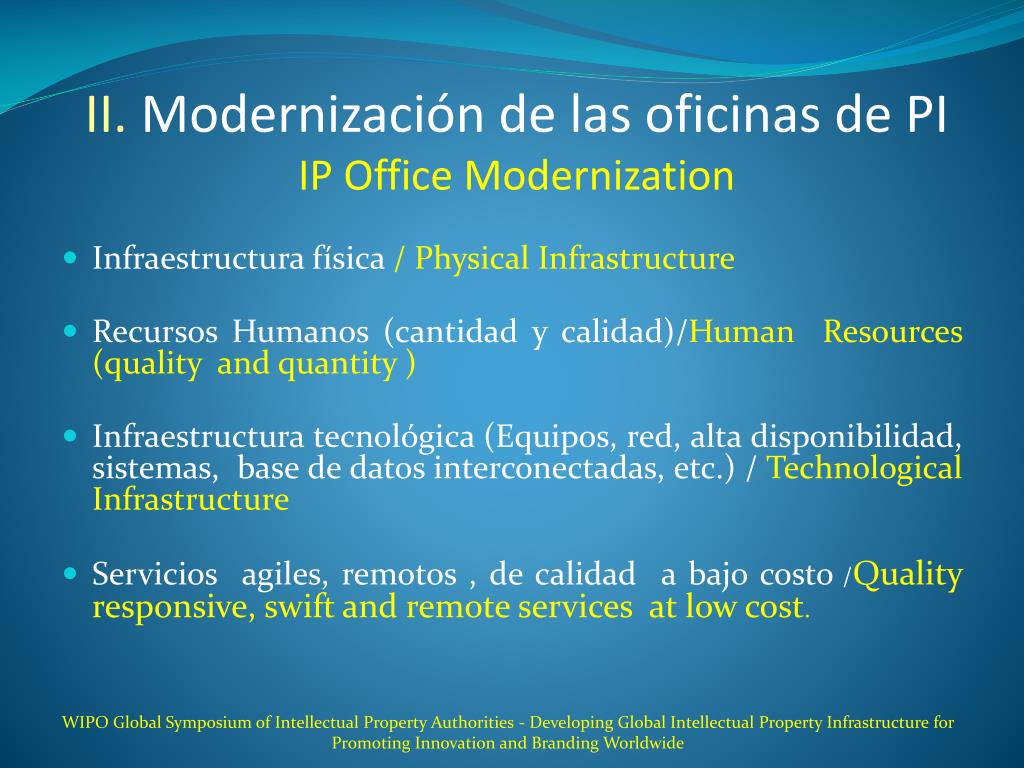 II. Modernización de las oficinas de PI
IP Office Modernization

- Infraestructura física / Physical Infrastructure
- Recursos Humanos (cantidad y calidad)/Human Resources (quality and quantity )
- Infraestructura tecnológica (Equipos, red, alta disponibilidad, sistemas, base de datos interconectadas, etc.) / Technological Infrastructure
- Servicios agiles, remotos , de calidad a bajo costo /Quality responsive, swift and remote services at low cost.

WIPO Global Symposium of Intellectual Property Authorities - Developing Global Intellectual Property Infrastructure for Promoting Innovation and Branding Worldwide